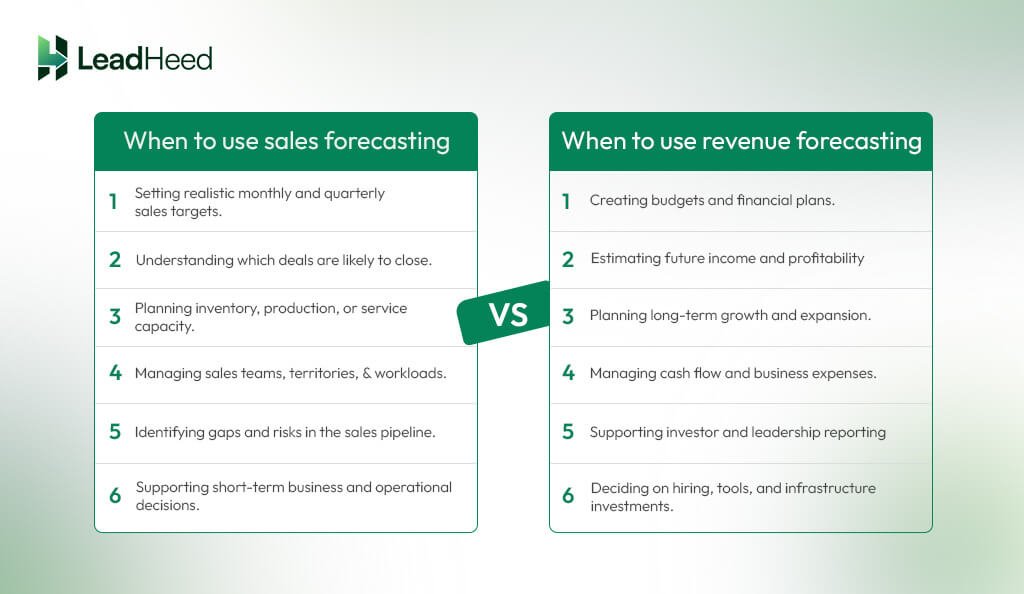 LeadHeed

When to use sales forecasting

1 Setting realistic monthly and quarterly sales targets.

2 Understanding which deals are likely to close.

3 Planning inventory, production, or service capacity.

4 Managing sales teams, territories, & workloads.

5 Identifying gaps and risks in the sales pipeline.

6 Supporting short-term business and operational decisions.

VS

When to use revenue forecasting

1 Creating budgets and financial plans.

2 Estimating future income and profitability

3 Planning long-term growth and expansion.

4 Managing cash flow and business expenses.

5 Supporting investor and leadership reporting

6 Deciding on hiring, tools, and infrastructure investments.